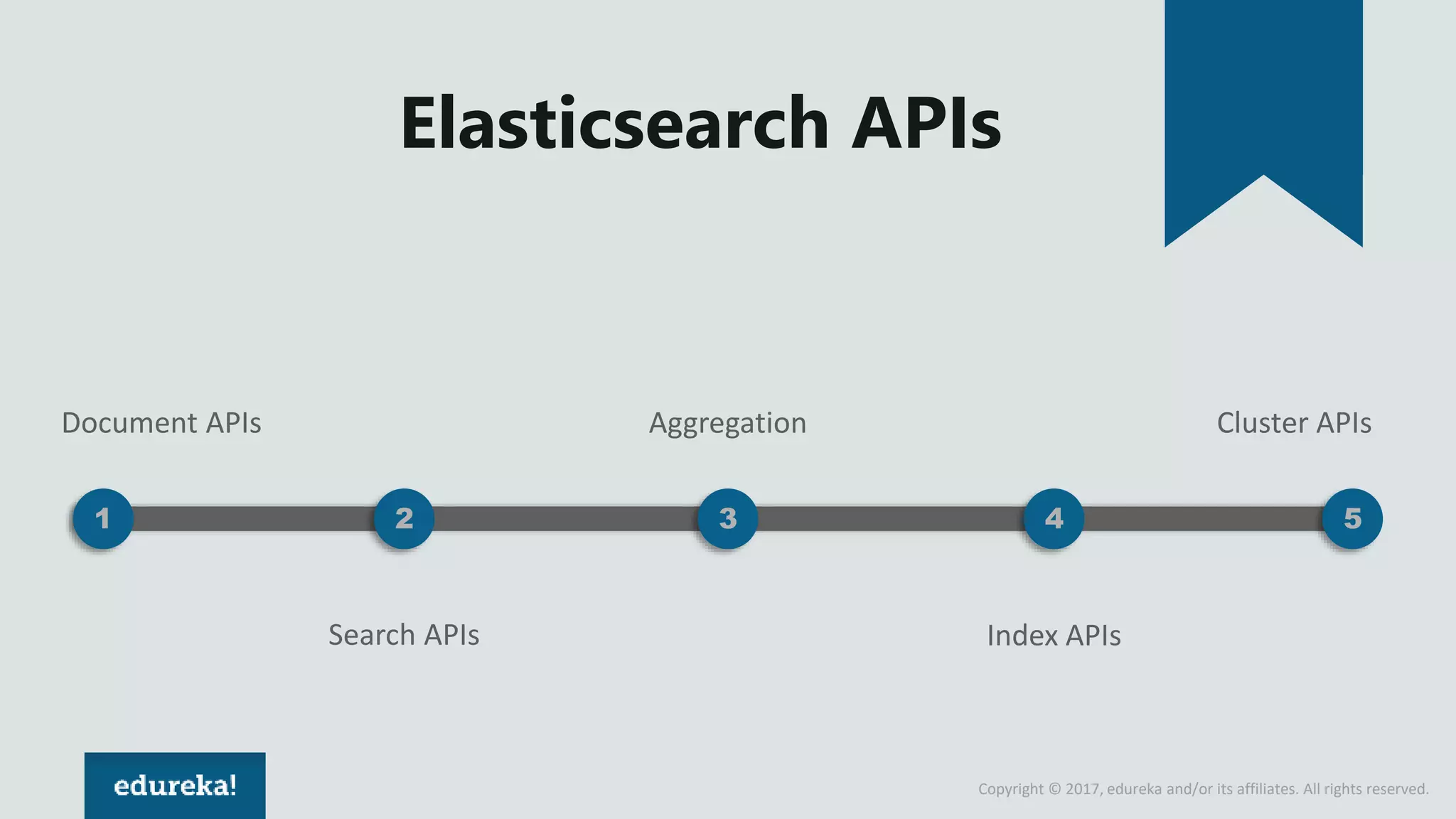 Elasticsearch APIs

Document APIs

Aggregation

Cluster APIs

1

2

3

4

5

Search APIs

Index APIs

edureka!

Copyright © 2017, edureka and/or its affiliates. All rights reserved.